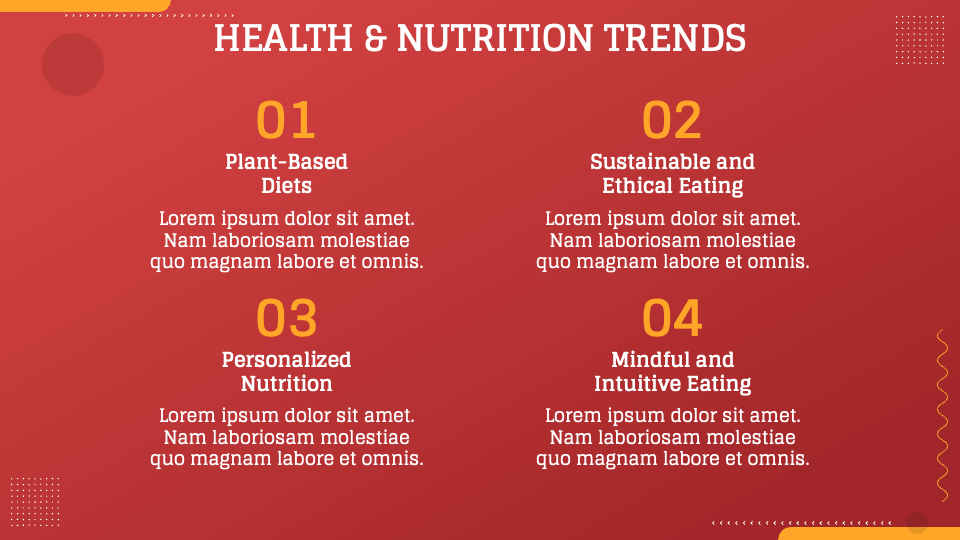 HEALTH & NUTRITION TRENDS

01

Plant-Based Diets

Lorem ipsum dolor sit amet. Nam laboriosam molestiae quo magnam labore et omnis.

02

Sustainable and Ethical Eating

Lorem ipsum dolor sit amet. Nam laboriosam molestiae quo magnam labore et omnis.

03

Personalized Nutrition

Lorem ipsum dolor sit amet. Nam laboriosam molestiae quo magnam labore et omnis.

04

Mindful and Intuitive Eating

Lorem ipsum dolor sit amet. Nam laboriosam molestiae quo magnam labore et omnis.